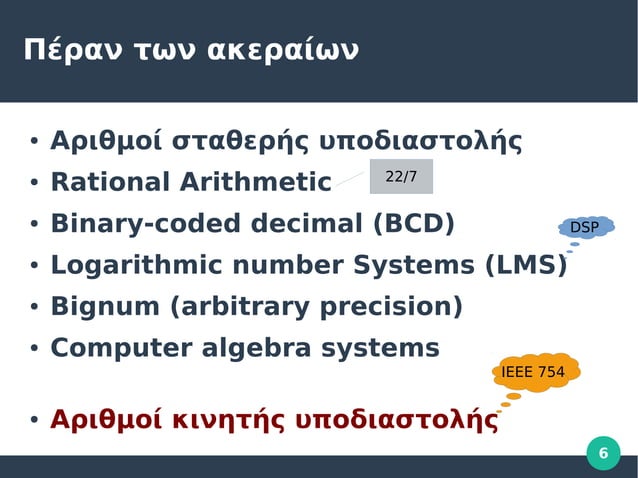 Πέραν των ακεραίων

• Αριθμοί σταθερής υποδιαστολής
• Rational Arithmetic
22/7
• Binary-coded decimal (BCD)
DSP
• Logarithmic number Systems (LMS)
• Bignum (arbitrary precision)
• Computer algebra systems
IEEE 754
• Αριθμοί κινητής υποδιαστολής

6